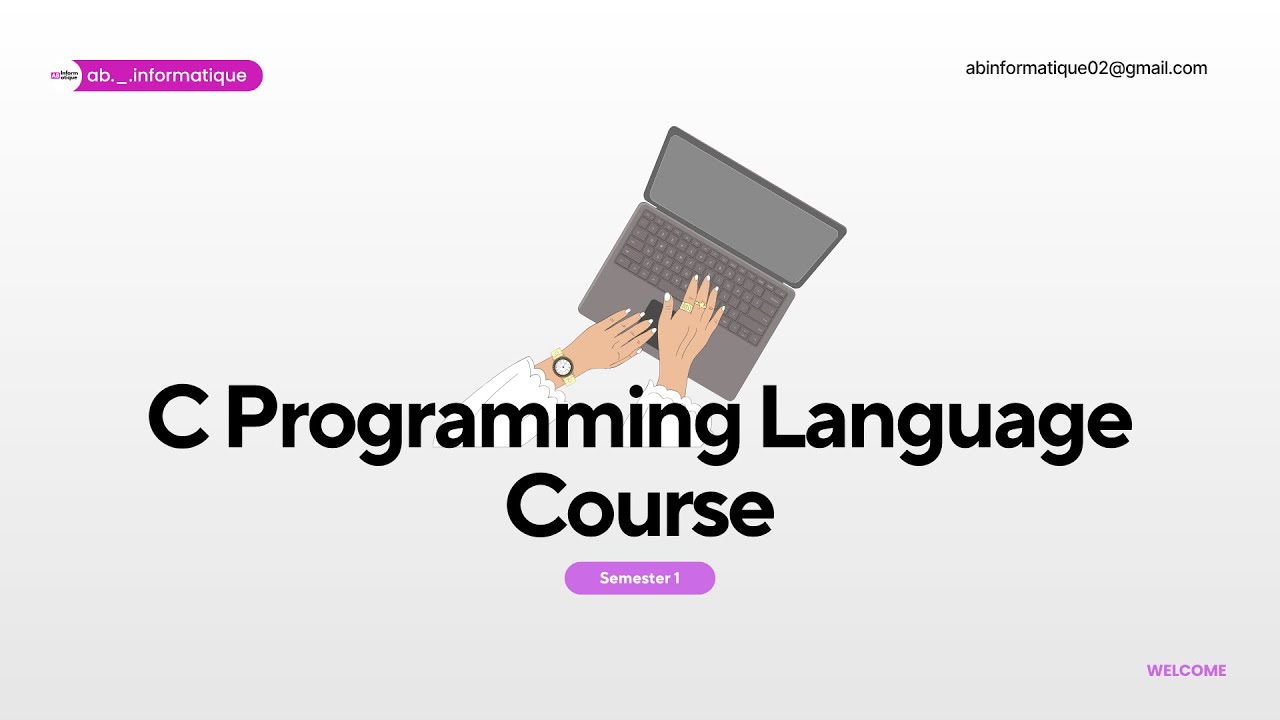 AB Inform atique ab._.informatique

abinformatique02@gmail.com

C Programming Language Course

Semester 1

WELCOME